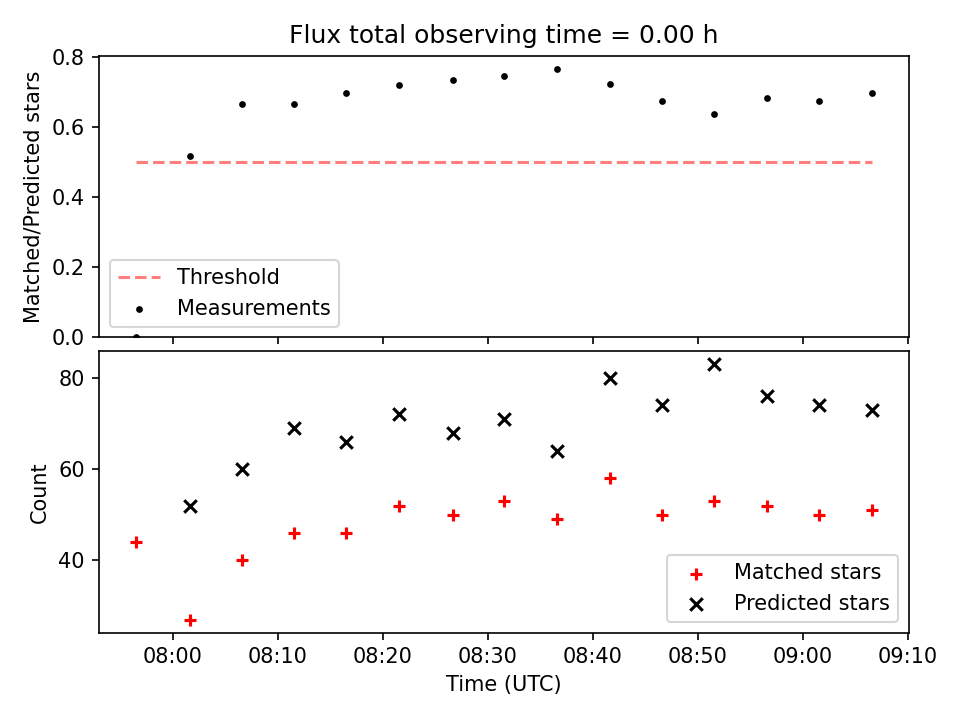 Flux total observing time = 0.00 h

Matched/Predicted stars

0.8
0.6
0.4
0.2
0.0

Threshold
Measurements

Count

80
60
40

Matched stars
Predicted stars

08:00 08:10 08:20 08:30 08:40 08:50 09:00 09:10

Time (UTC)